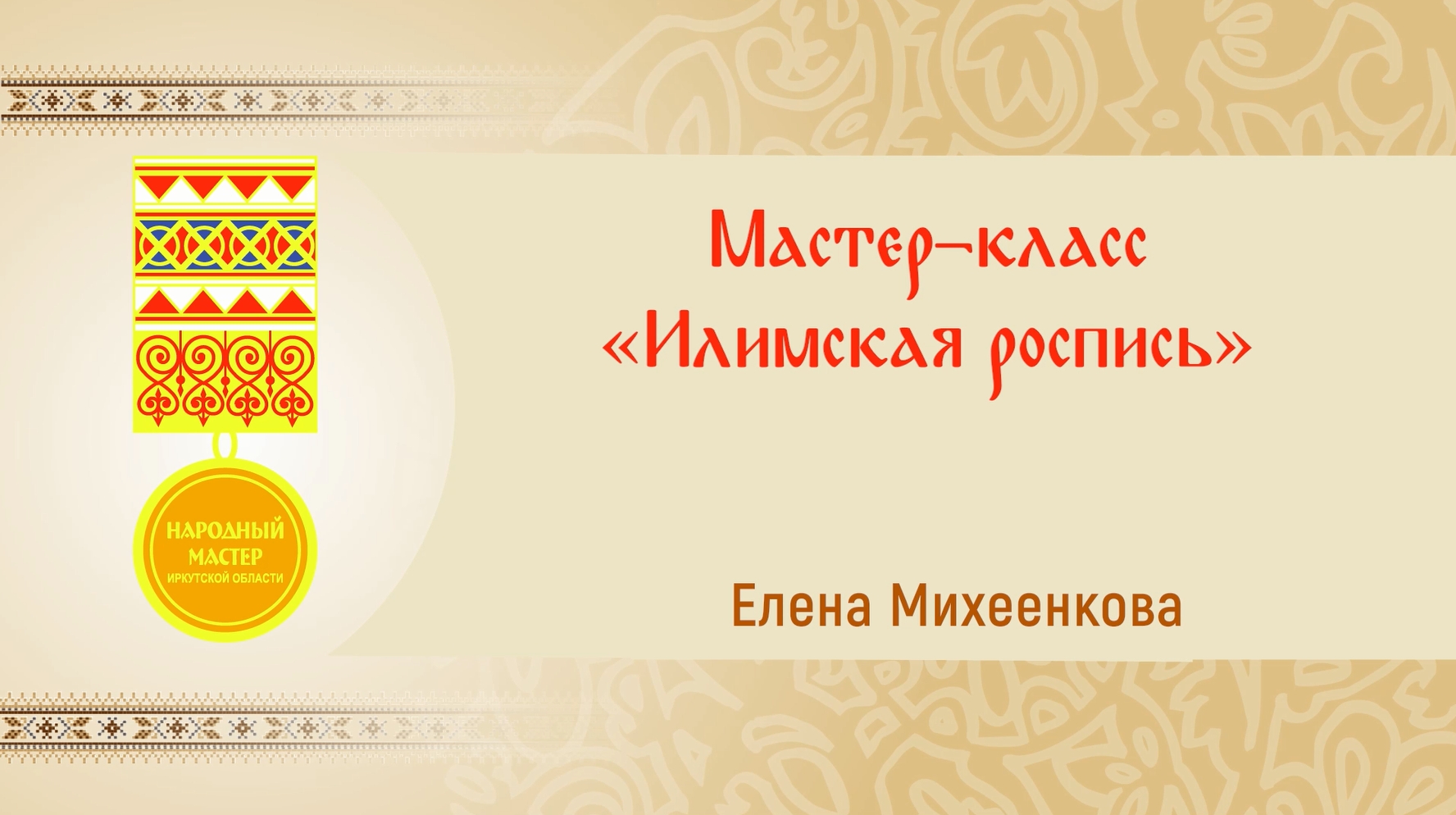 НАРОДНЫЙ МАСТЕР ИРКУТСКОЙ ОБЛАСТИ

Мастер-класс «Илимская роспись»

Елена Михеенкова